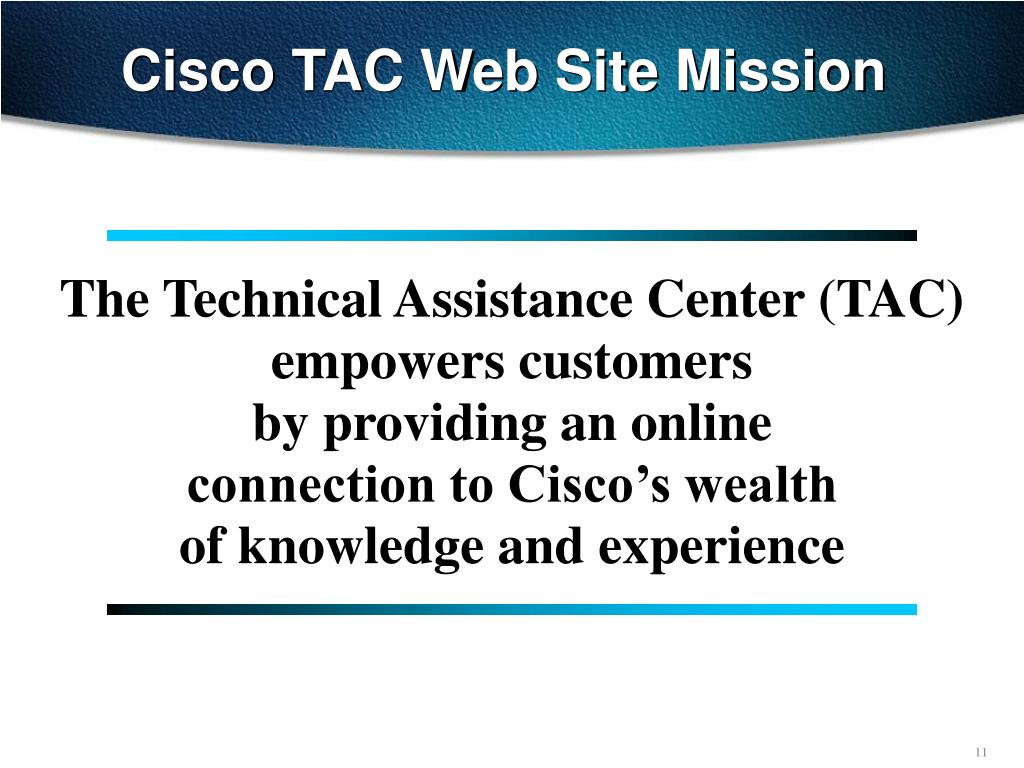 Cisco TAC Web Site Mission

The Technical Assistance Center (TAC) empowers customers by providing an online connection to Cisco’s wealth of knowledge and experience

11